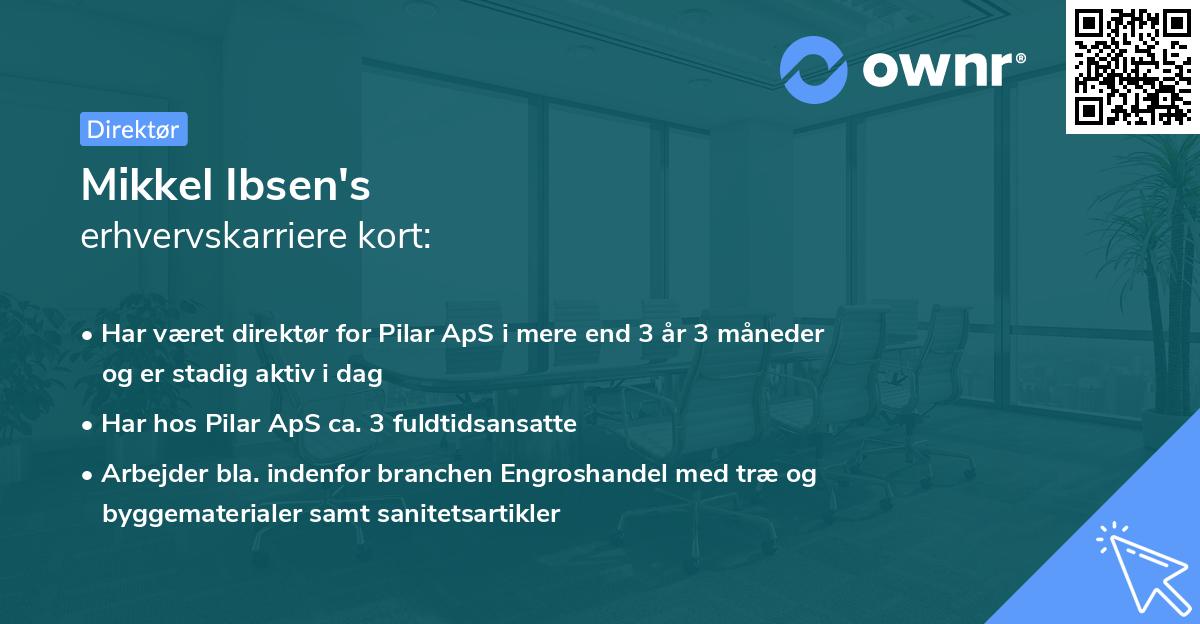 ownr®

Direktør

Mikkel Ibsen's
erhvervskarriere kort:

• Har været direktør for Pilar ApS i mere end 3 år 3 måneder og er stadig aktiv i dag
• Har hos Pilar ApS ca. 3 fuldtidsansatte
• Arbejder bla. indenfor branchen Engroshandel med træ og byggematerialer samt sanitetsartikler